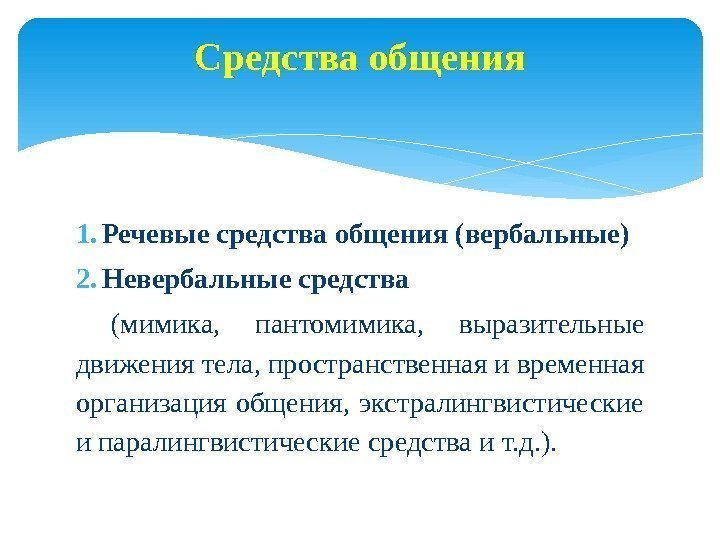 Средства общения

1. Речевые средства общения (вербальные)
2. Невербальные средства

(мимика, пантомимика, выразительные движения тела, пространственная и временная организация общения, экстралингвистические и паралингвистические средства и т.д.).